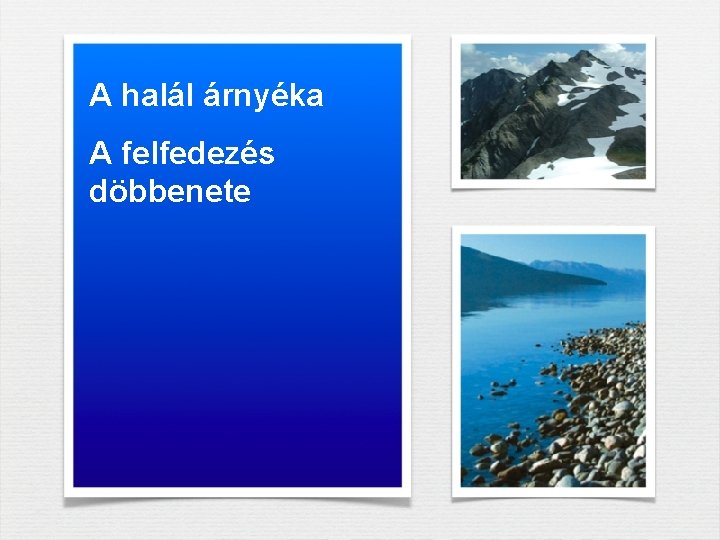 A halál árnyéka

A felfedezés döbbenete